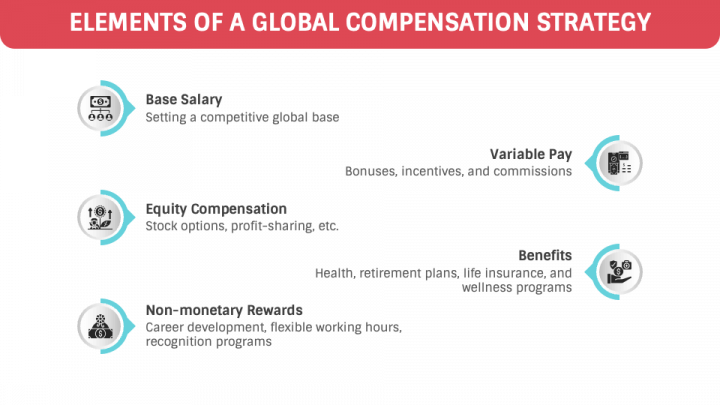 ELEMENTS OF A GLOBAL COMPENSATION STRATEGY

Base Salary
Setting a competitive global base

Variable Pay
Bonuses, incentives, and commissions

Equity Compensation
Stock options, profit-sharing, etc.

Benefits
Health, retirement plans, life insurance, and wellness programs

Non-monetary Rewards
Career development, flexible working hours, recognition programs